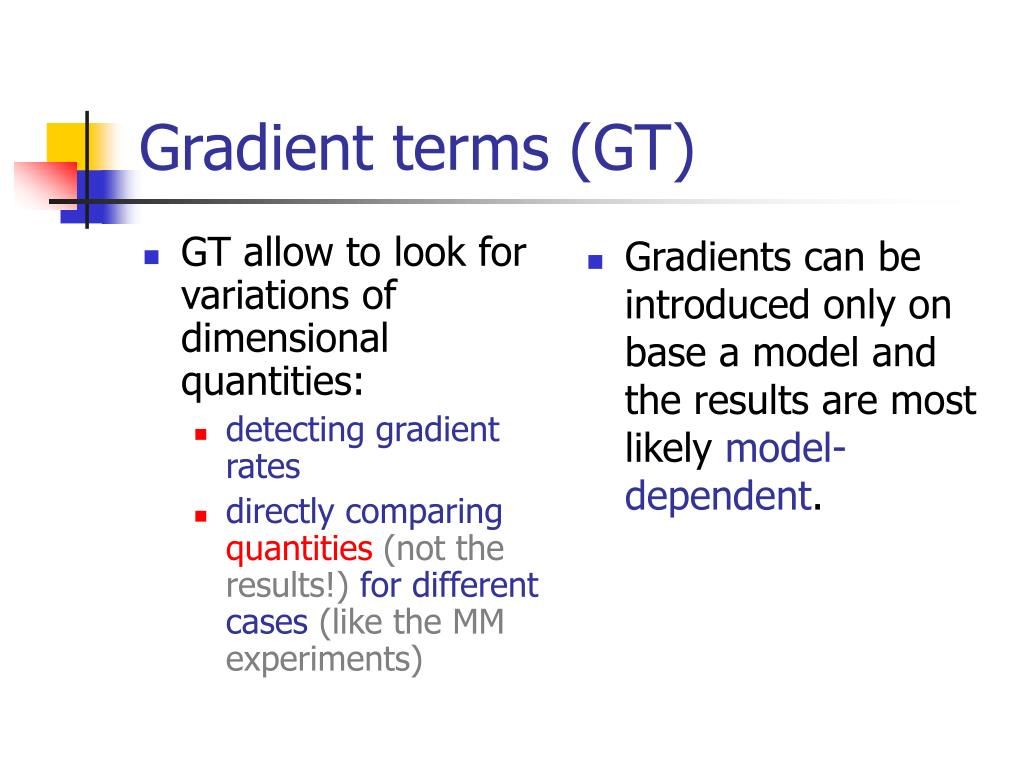 Gradient terms (GT)

GT allow to look for variations of dimensional quantities:

detecting gradient rates

directly comparing quantities (not the results!) for different cases (like the MM experiments)

Gradients can be introduced only on base a model and the results are most likely model-dependent.